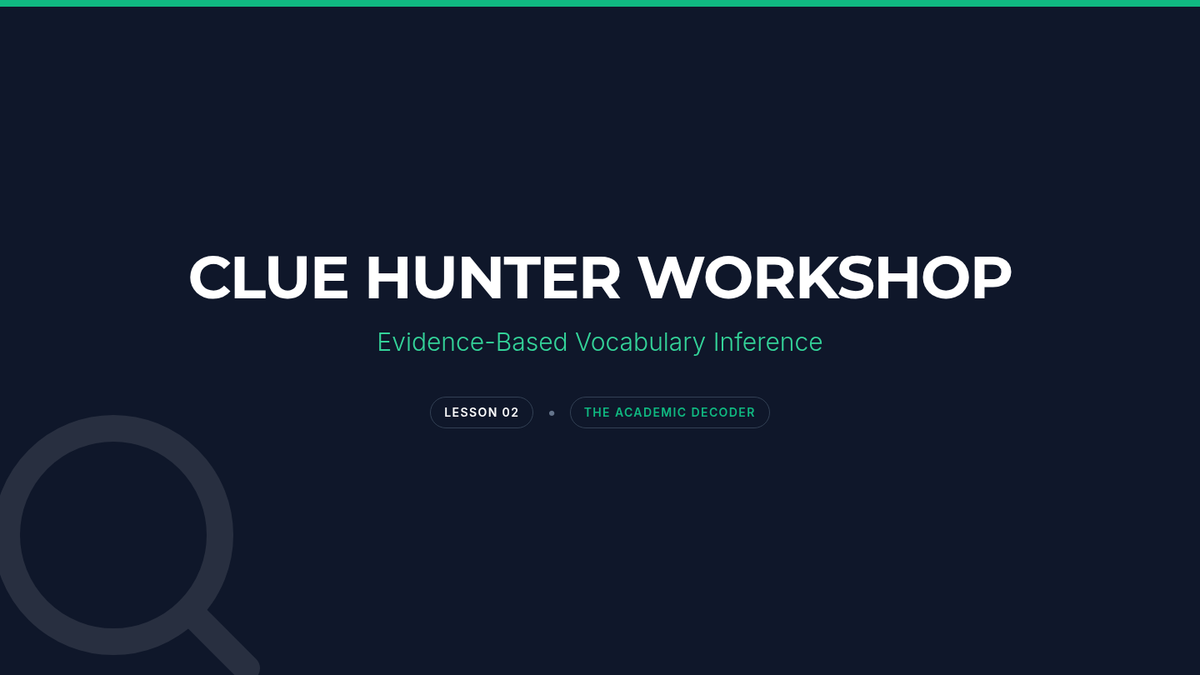 CLUE HUNTER WORKSHOP

Evidence-Based Vocabulary Inference

LESSON 02 • THE ACADEMIC DECODER